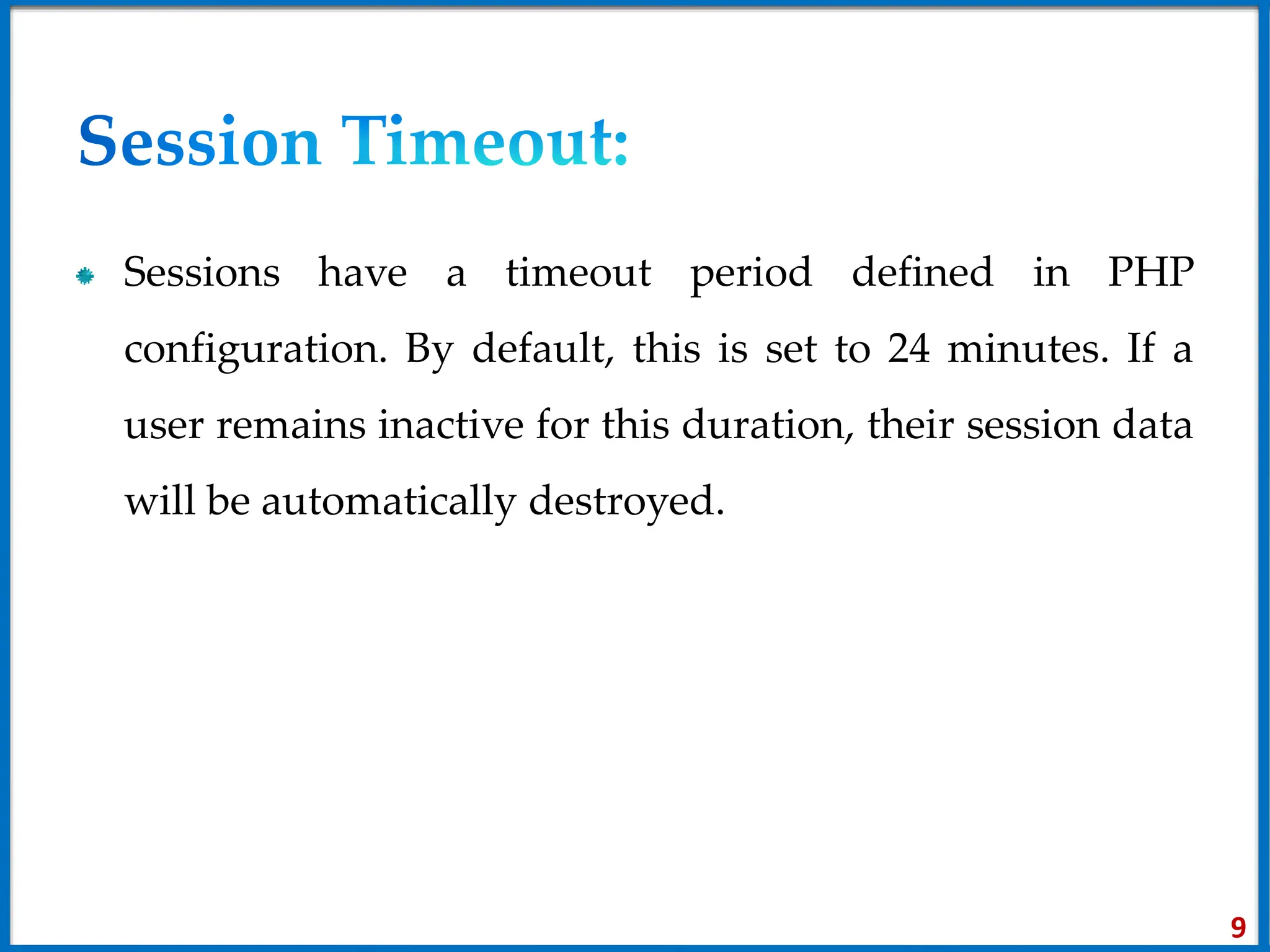 Session Timeout:

Sessions have a timeout period defined in PHP configuration. By default, this is set to 24 minutes. If a user remains inactive for this duration, their session data will be automatically destroyed.

9